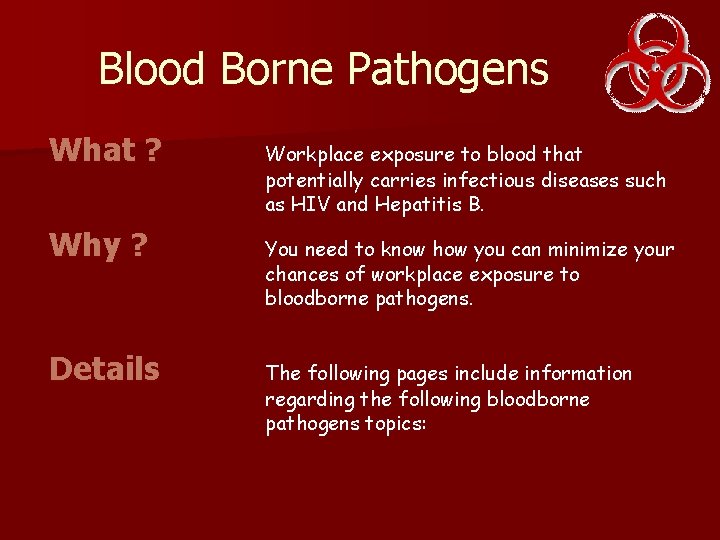 Blood Borne Pathogens

What ?

Workplace exposure to blood that potentially carries infectious diseases such as HIV and Hepatitis B.

Why ?

You need to know how you can minimize your chances of workplace exposure to bloodborne pathogens.

Details

The following pages include information regarding the following bloodborne pathogens topics: